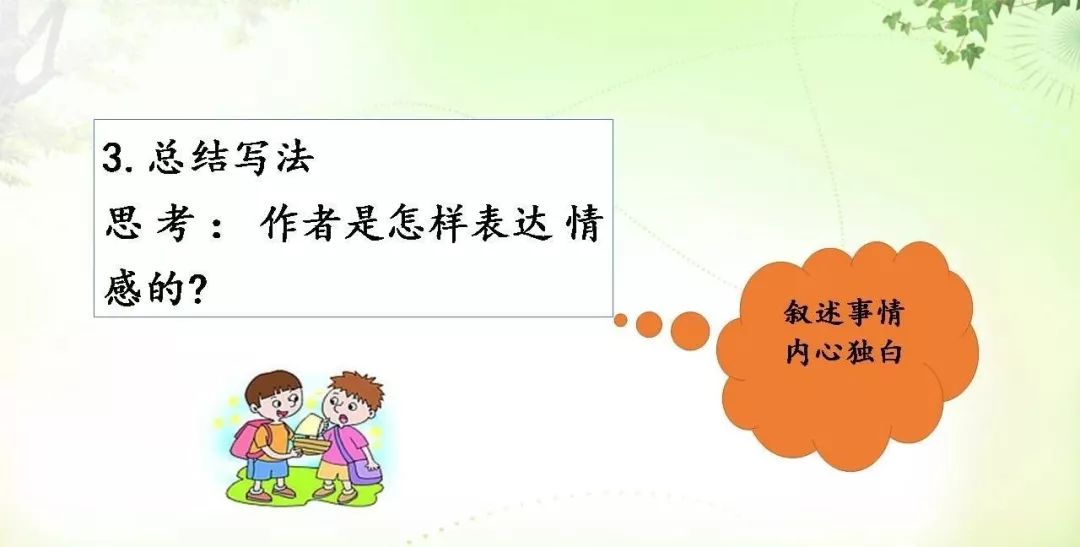 3. 总结写法
思考：作者是怎样表达情感的?

叙述事情
内心独白